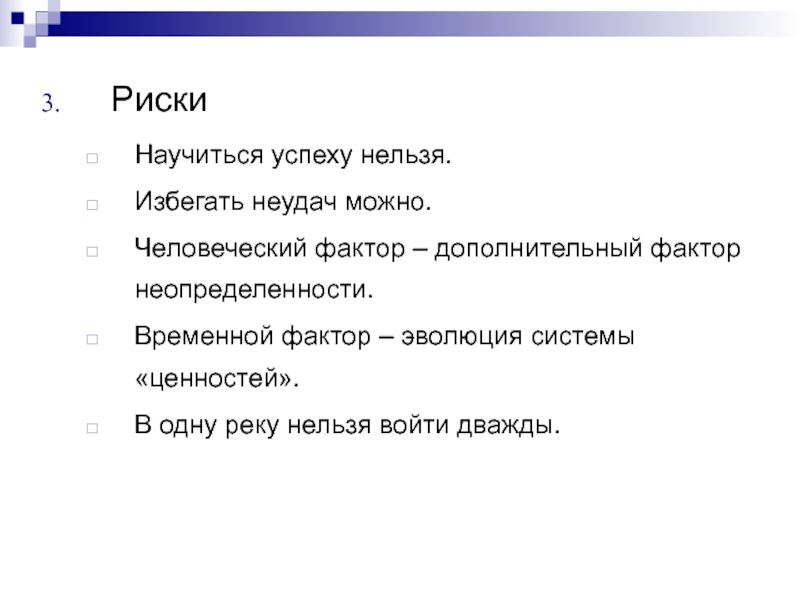 3. Риски

Научиться успеху нельзя.

Избегать неудач можно.

Человеческий фактор – дополнительный фактор неопределенности.

Временной фактор – эволюция системы «ценностей».

В одну реку нельзя войти дважды.